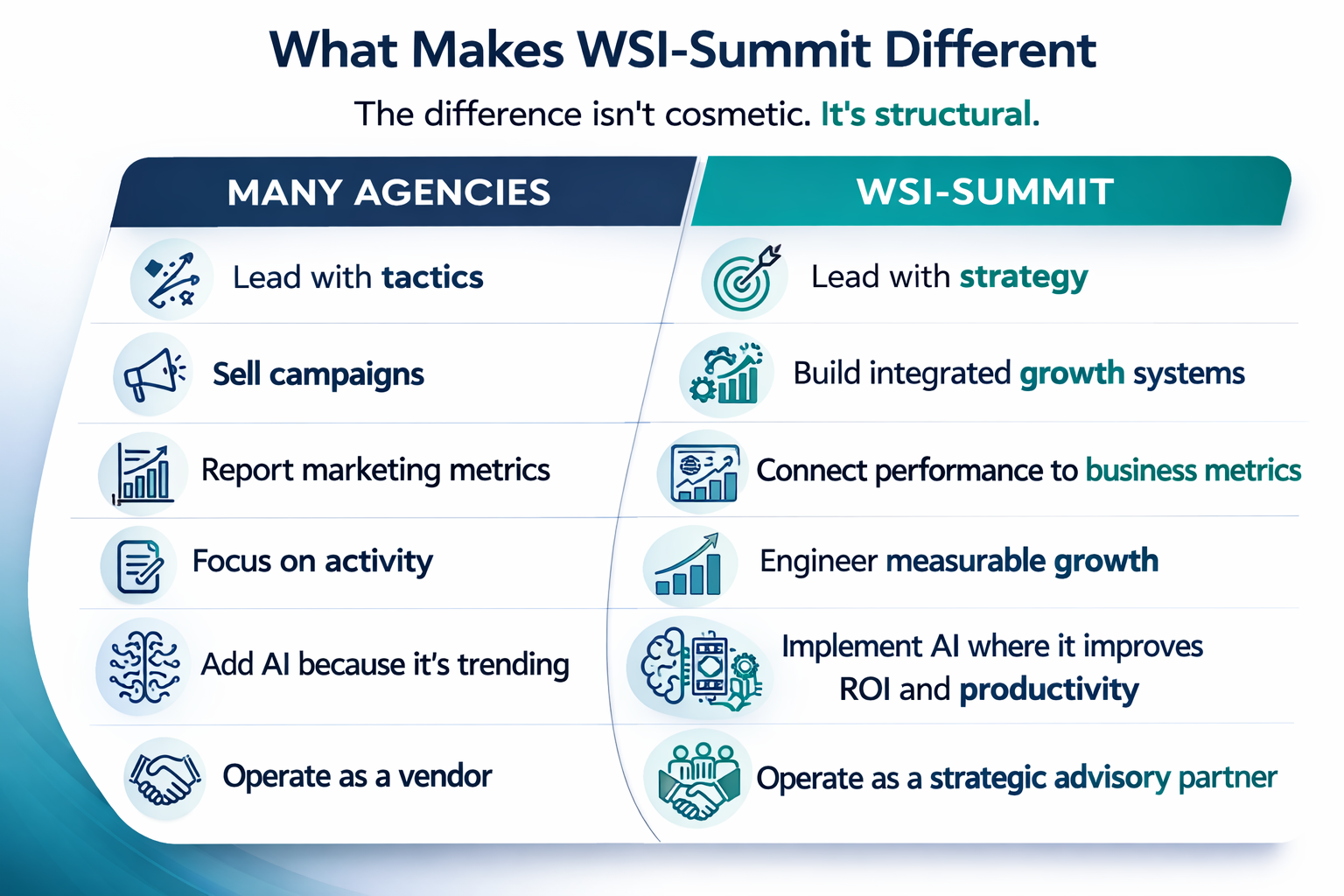 What Makes WSI-Summit Different

The difference isn't cosmetic. It's structural.

| MANY AGENCIES | WSI-SUMMIT |
|---|---|
| Lead with tactics | Lead with strategy |
| Sell campaigns | Build integrated growth systems |
| Report marketing metrics | Connect performance to business metrics |
| Focus on activity | Engineer measurable growth |
| Add AI because it's trending | Implement AI where it improves ROI and productivity |
| Operate as a vendor | Operate as a strategic advisory partner |